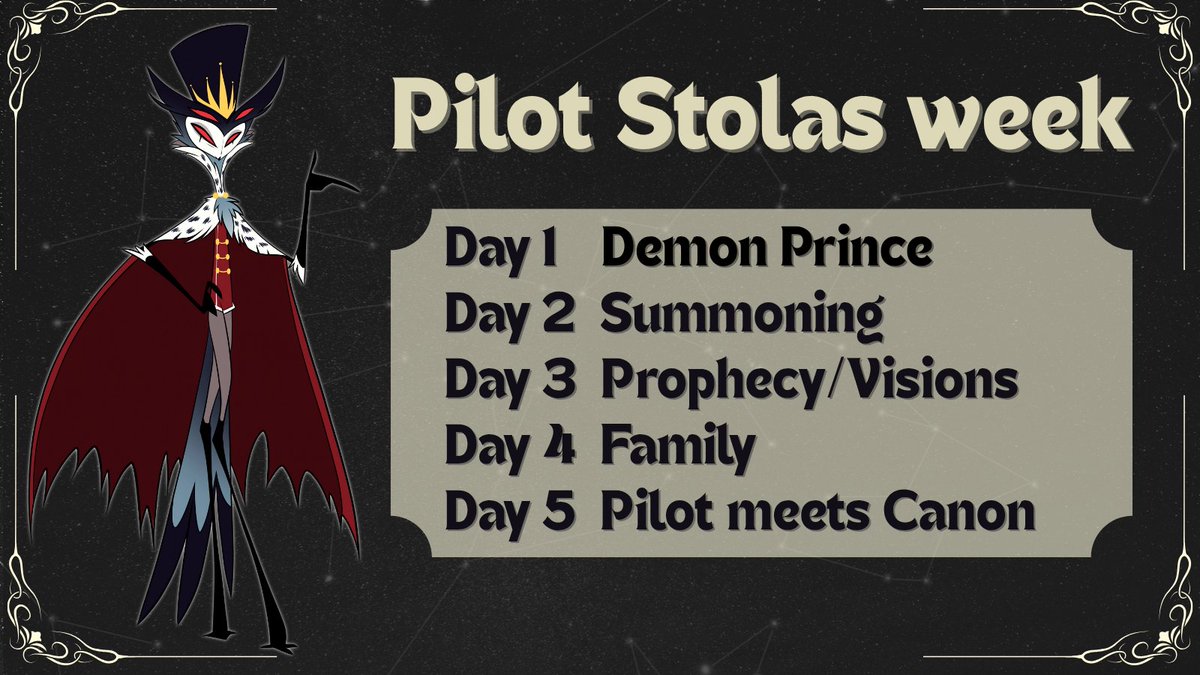 Pilot Stolas week

Day 1 Demon Prince
Day 2 Summoning
Day 3 Prophecy/Visions
Day 4 Family
Day 5 Pilot meets Canon